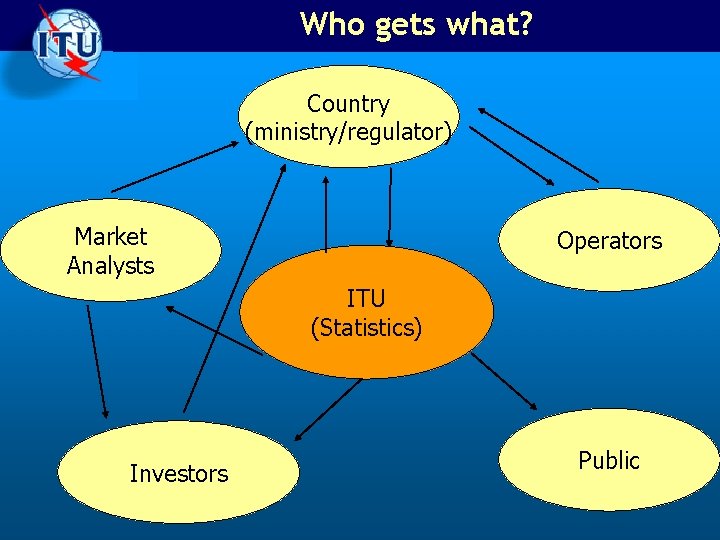 ITU

Who gets what?

Country (ministry/regulator)

Market Analysts

Operators

ITU (Statistics)

Investors

Public